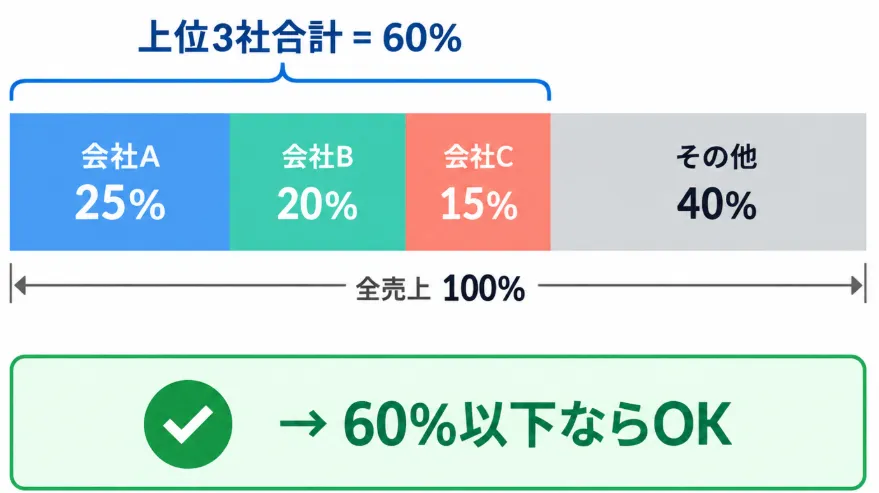 上位3社合計 = 60%

会社A
25%

会社B
20%

会社C
15%

その他
40%

全売上 100%

→ 60%以下ならOK